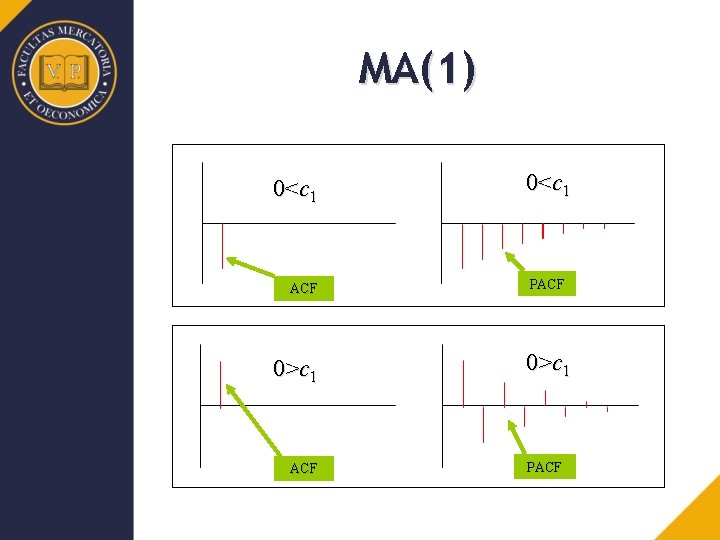 FACULTAS MERCATORIA ET OECONOMICA

V. P.

MA(1)

$0<c_1$

ACF

$0<c_1$

PACF

$0>c_1$

ACF

$0>c_1$

PACF